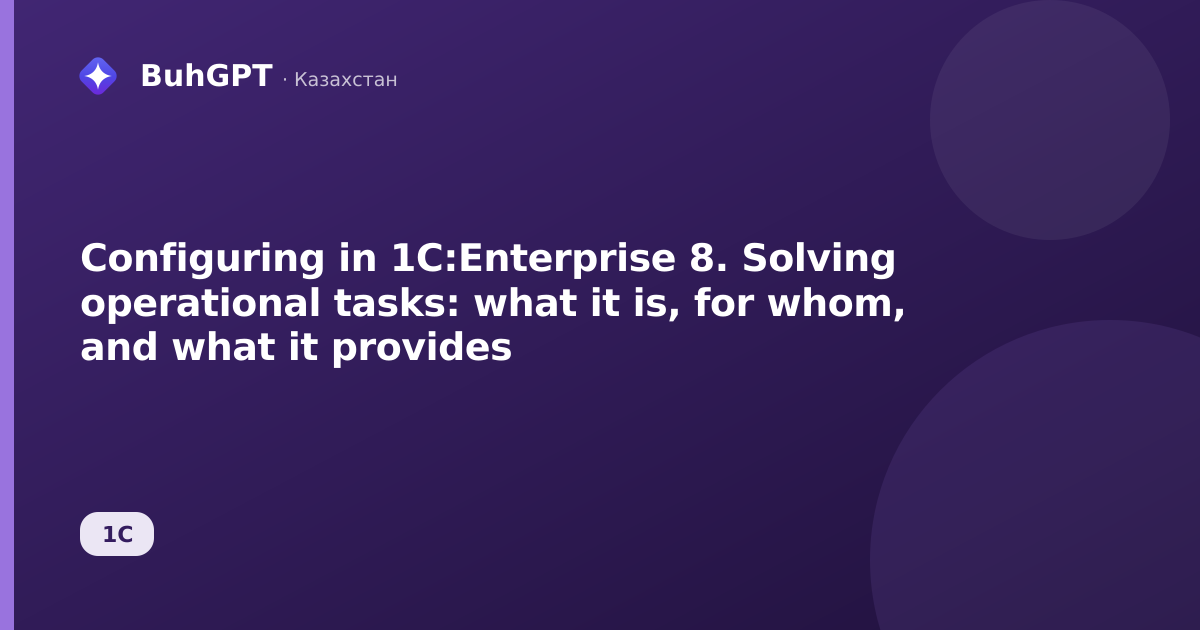 BuhGPT · Казахстан

Configuring in 1C:Enterprise 8. Solving operational tasks: what it is, for whom, and what it provides

1C